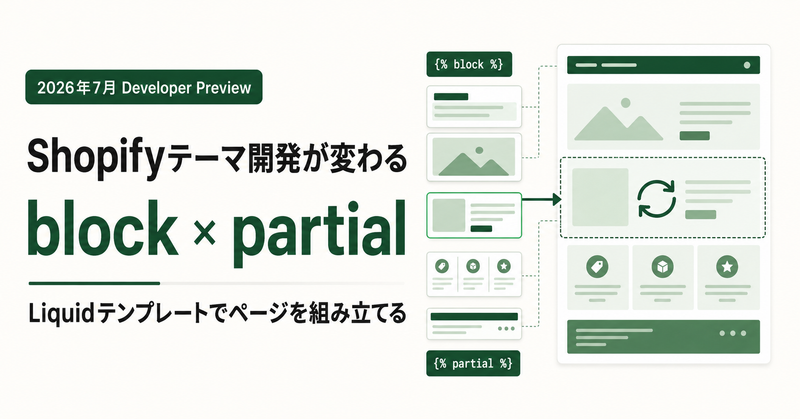 2026年7月 Developer Preview

Shopifyテーマ開発が変わる

block × partial

Liquidテンプレートでページを組み立てる

{% block %}

{% partial %}